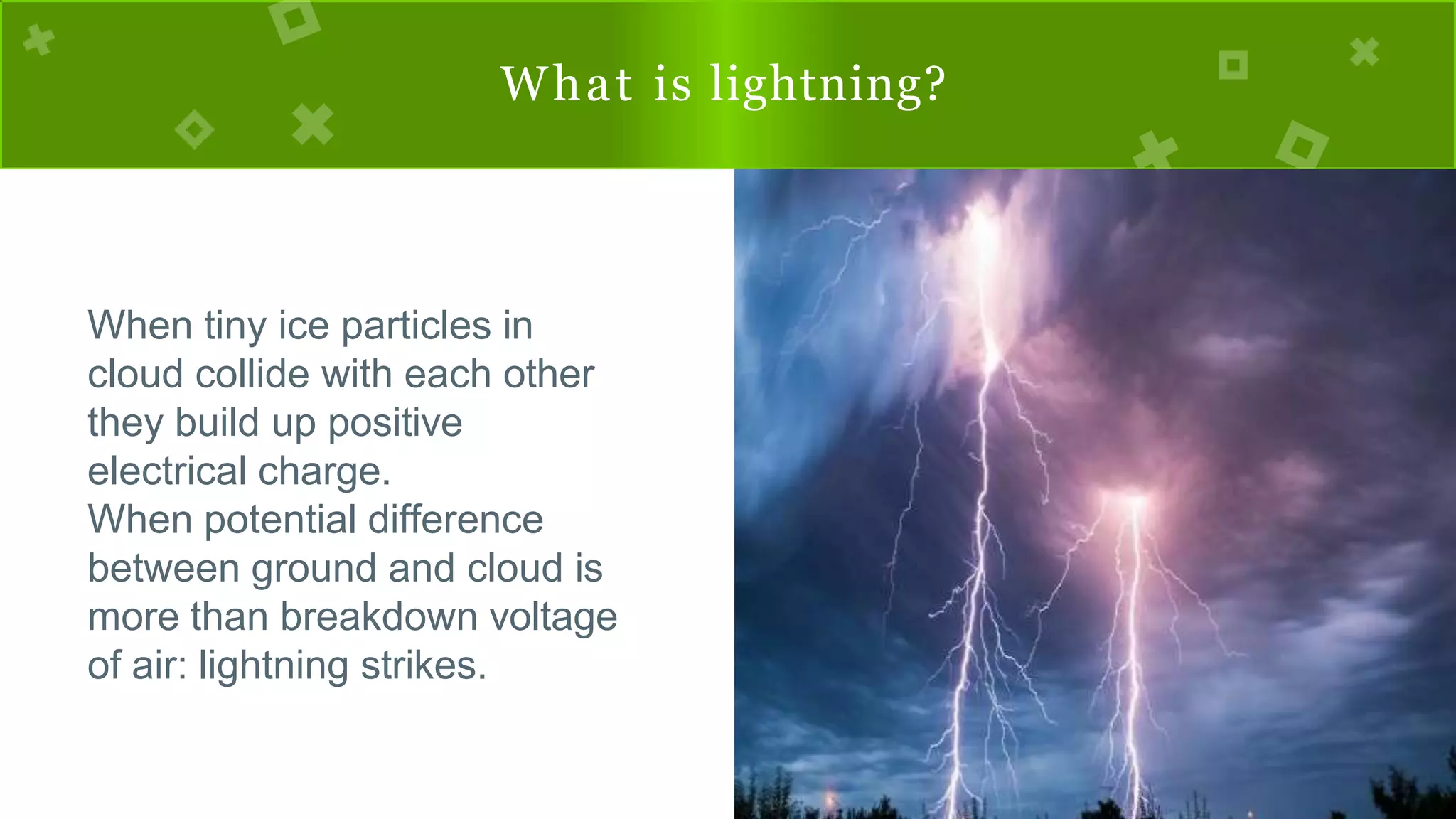 What is lightning?

When tiny ice particles in cloud collide with each other they build up positive electrical charge.
When potential difference between ground and cloud is more than breakdown voltage of air: lightning strikes.